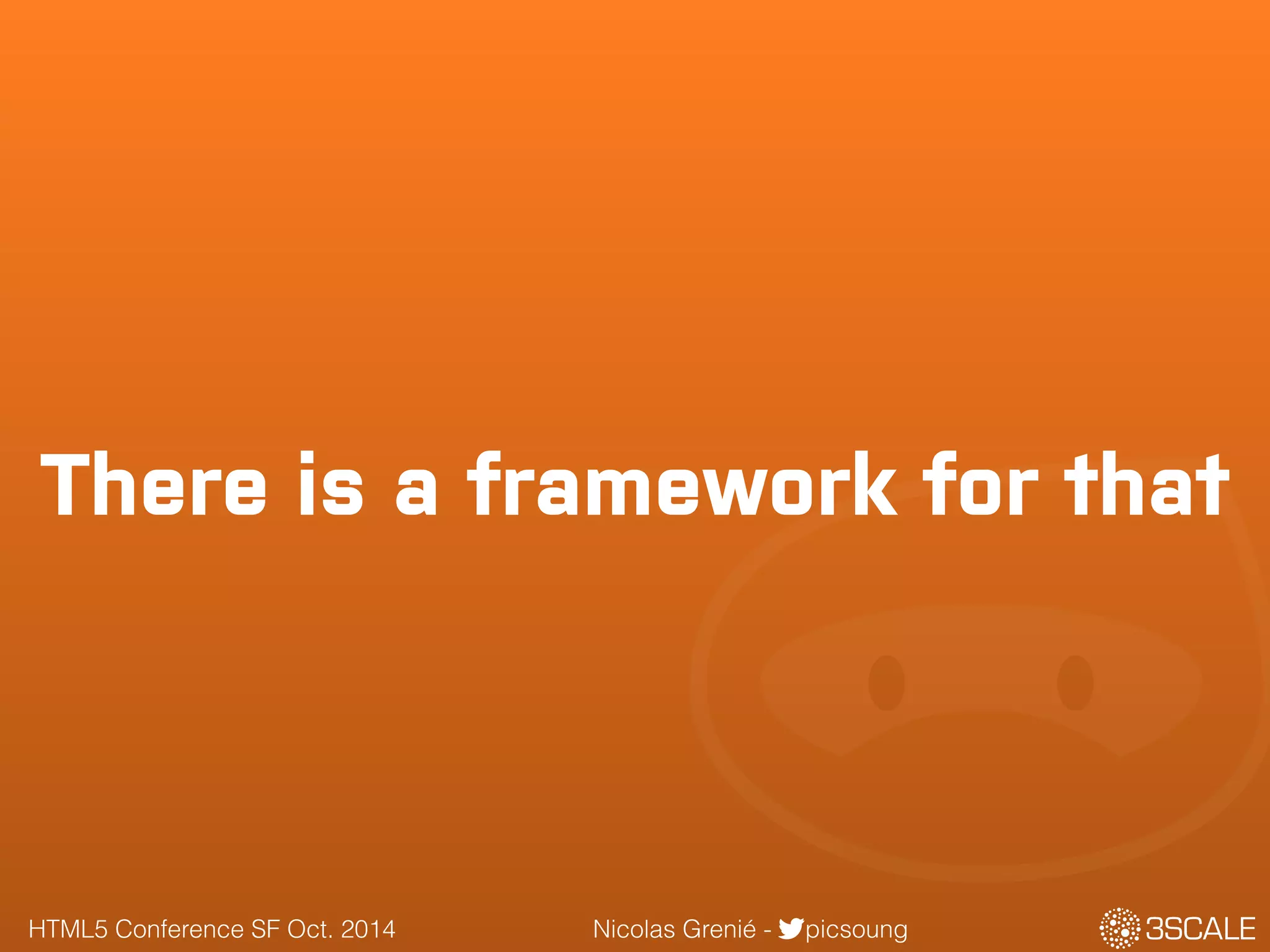 There is a framework for that

HTML5 Conference SF Oct. 2014

Nicolas Grenié - picsoung

3SCALE